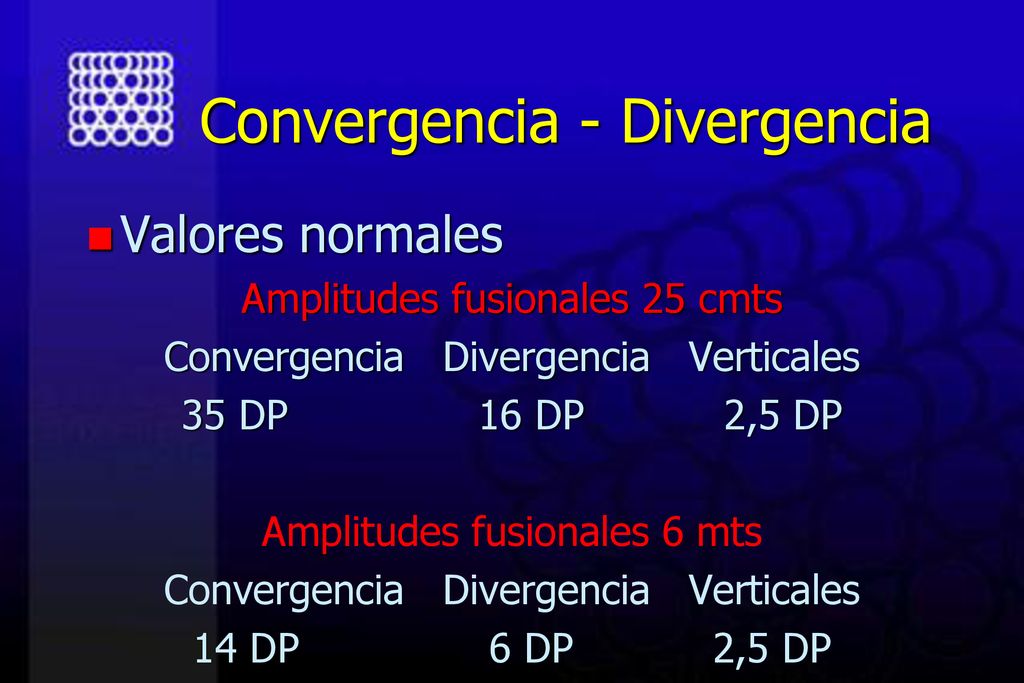 Convergencia - Divergencia

Valores normales

Amplitudes fusionales 25 cmts

| Convergencia | Divergencia | Verticales |
|---|---|---|
| 35 DP | 16 DP | 2,5 DP |

Amplitudes fusionales 6 mts

| Convergencia | Divergencia | Verticales |
|---|---|---|
| 14 DP | 6 DP | 2,5 DP |